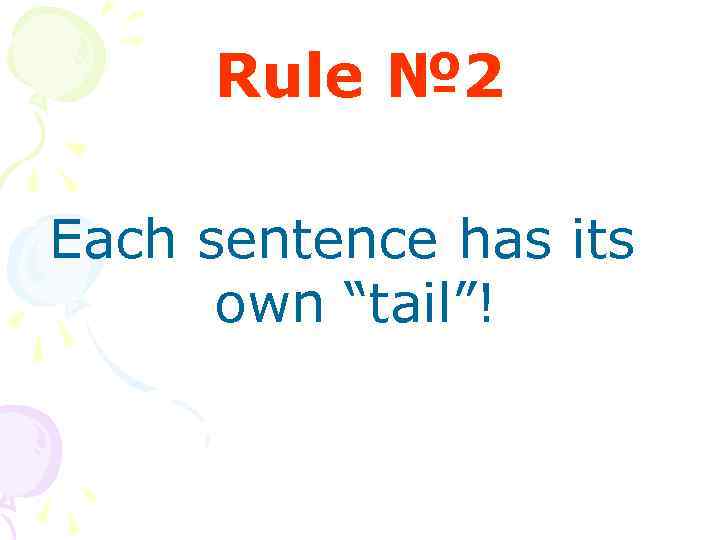 Rule №2

Each sentence has its own “tail”!